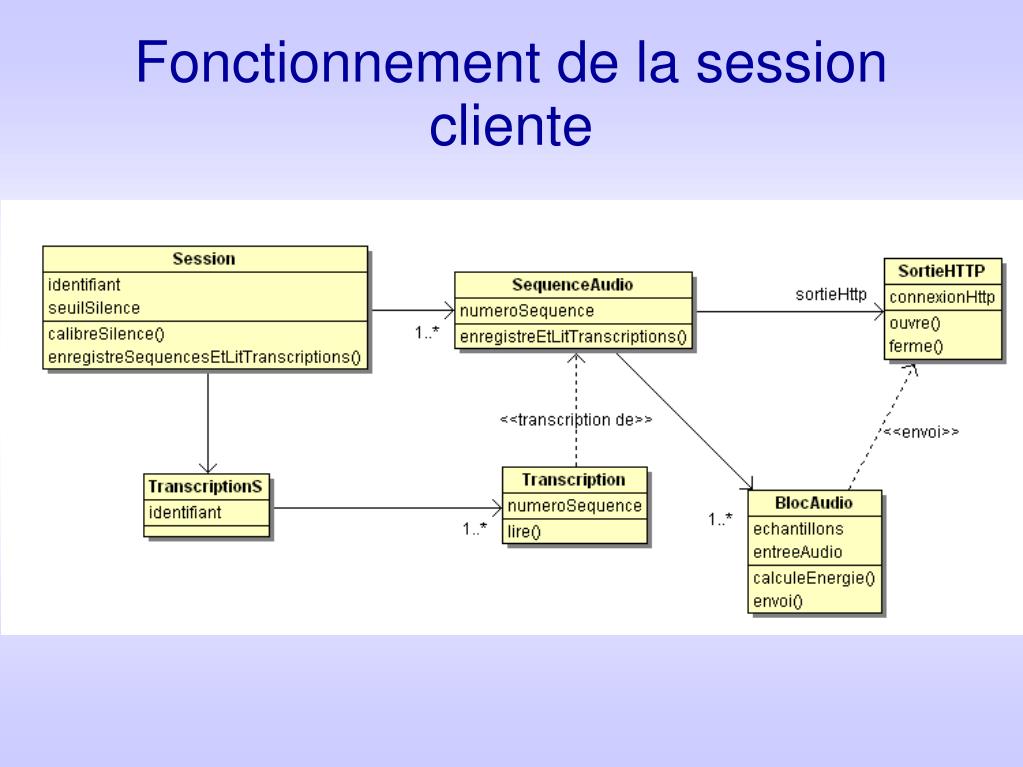 Fonctionnement de la session cliente

Session
identifiant
seuilSilence
calibreSilence()
enregistreSequencesEtLitTranscriptions()

1..*

SequenceAudio
numeroSequence
enregistreEtLitTranscriptions()

sortieHttp

SortieHTTP
connexionHttp
ouvre()
ferme()

<<transcription de>>

<<envoi>>

TranscriptionS
identifiant

1..*

Transcription
numeroSequence
lire()

1..*

BlocAudio
echantillons
entreeAudio
calculeEnergie()
envoi()